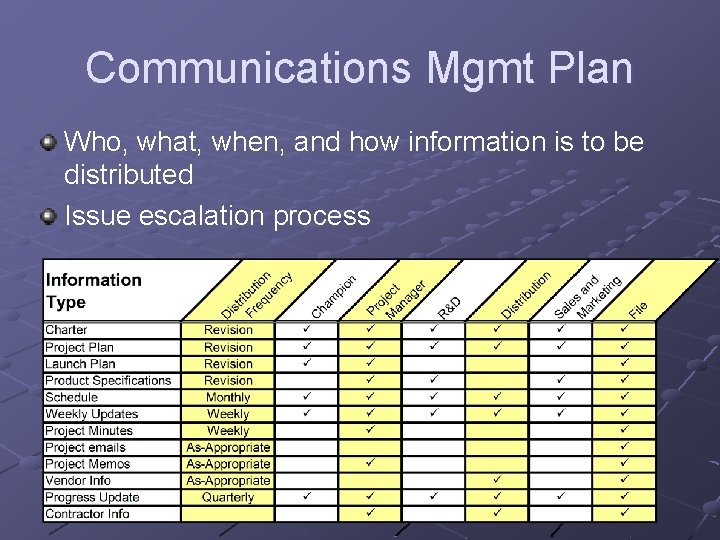 Communications Mgmt Plan

Who, what, when, and how information is to be distributed

Issue escalation process

| Information Type | Distribution Frequency | Champion | Project Manager | R&D | Distribution | Sales and Marketing | File |
|---|---|---|---|---|---|---|---|
| Charter | Revision | ✓ | ✓ | ✓ | ✓ | ✓ | ✓ |
| Project Plan | Revision | ✓ | ✓ | ✓ | ✓ | ✓ | ✓ |
| Launch Plan | Revision | ✓ | ✓ | | | | ✓ |
| Product Specifications | Revision | | ✓ | ✓ | | ✓ | ✓ |
| Schedule | Monthly | ✓ | ✓ | ✓ | ✓ | ✓ | ✓ |
| Weekly Updates | Weekly | ✓ | ✓ | ✓ | ✓ | ✓ | ✓ |
| Project Minutes | Weekly | | ✓ | | | | ✓ |
| Project emails | As-Appropriate | | | | | | ✓ |
| Project Memos | As-Appropriate | | ✓ | | | | ✓ |
| Vendor Info | As-Appropriate | | | | ✓ | | ✓ |
| Progress Update | Quarterly | ✓ | ✓ | ✓ | ✓ | ✓ | ✓ |
| Contractor Info | | | ✓ | | ✓ | | ✓ |